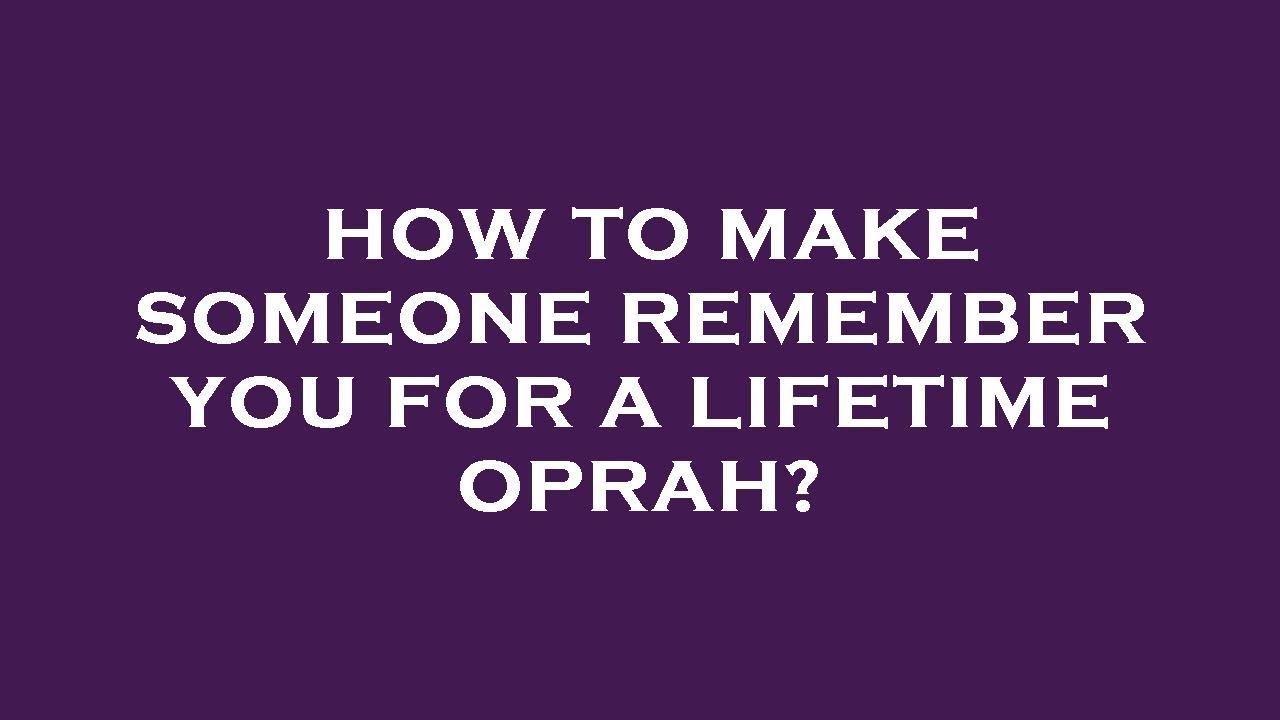 HOW TO MAKE SOMEONE REMEMBER YOU FOR A LIFETIME OPRAH?